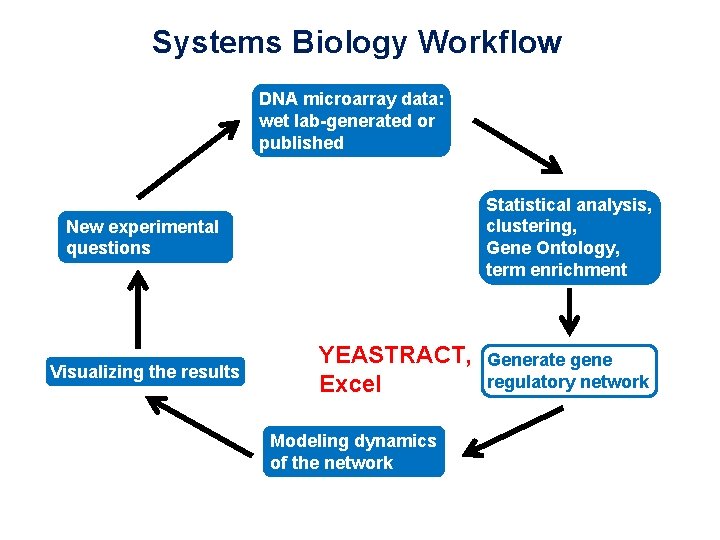 Systems Biology Workflow

DNA microarray data: wet lab-generated or published

Statistical analysis, clustering, Gene Ontology, term enrichment

YEASTRACT, Excel

Generate gene regulatory network

Modeling dynamics of the network

Visualizing the results

New experimental questions